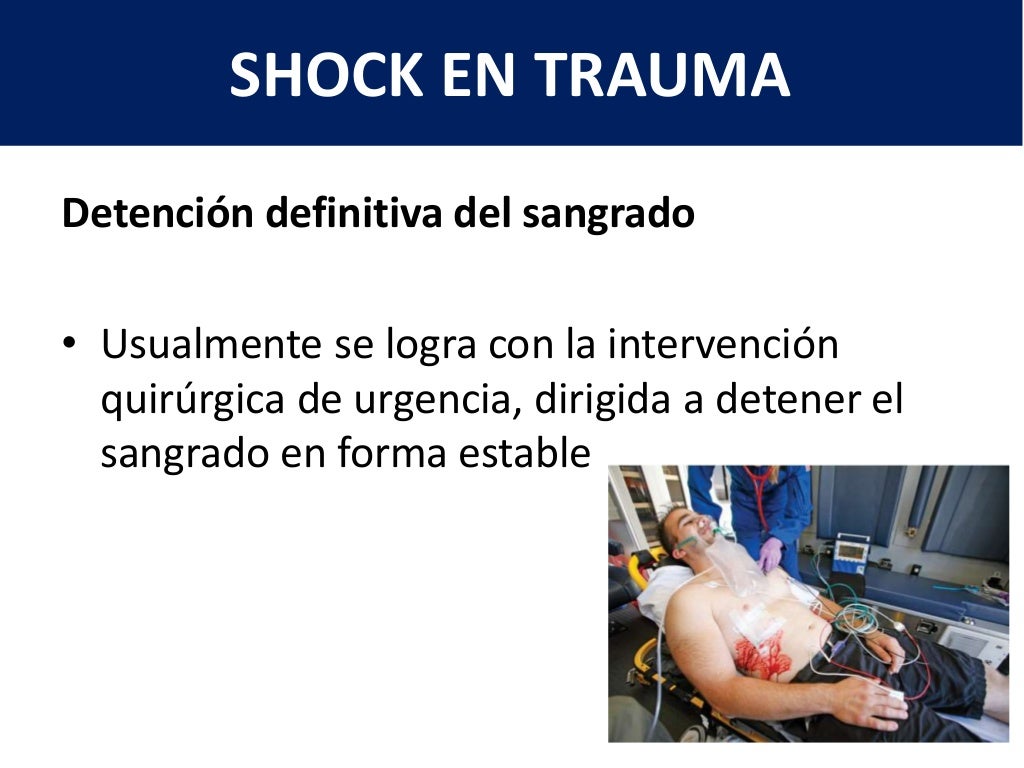 SHOCK EN TRAUMA

Detención definitiva del sangrado

• Usualmente se logra con la intervención quirúrgica de urgencia, dirigida a detener el sangrado en forma estable